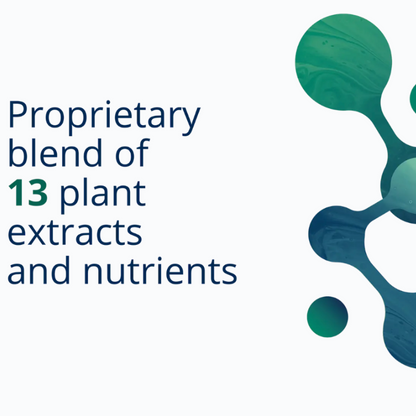 Proprietary blend of 13 plant extracts and nutrients